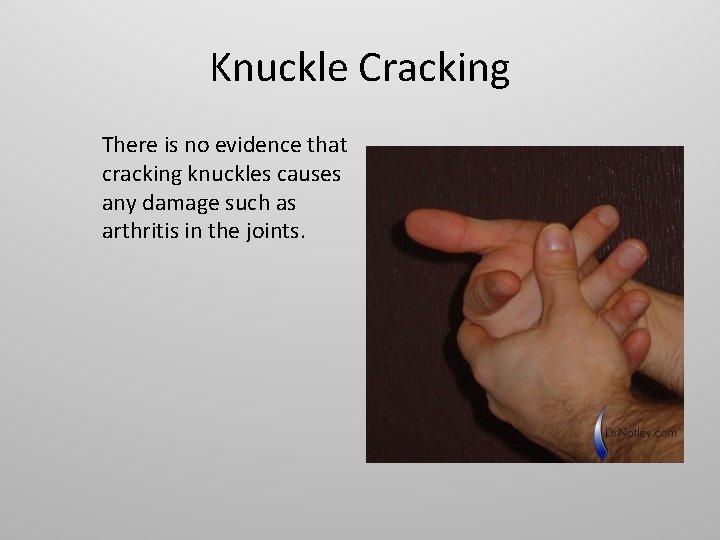 Knuckle Cracking

There is no evidence that cracking knuckles causes any damage such as arthritis in the joints.

DrNotley.com